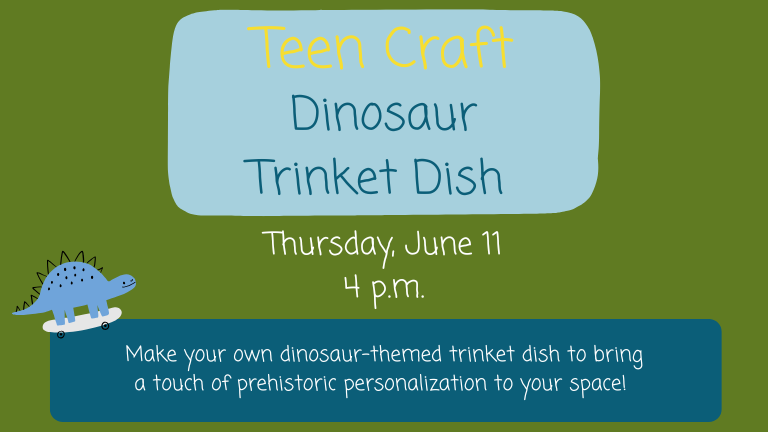 Teen Craft
Dinosaur
Trinket Dish

Thursday, June 11
4 p.m.

Make your own dinosaur-themed trinket dish to bring a touch of prehistoric personalization to your space!